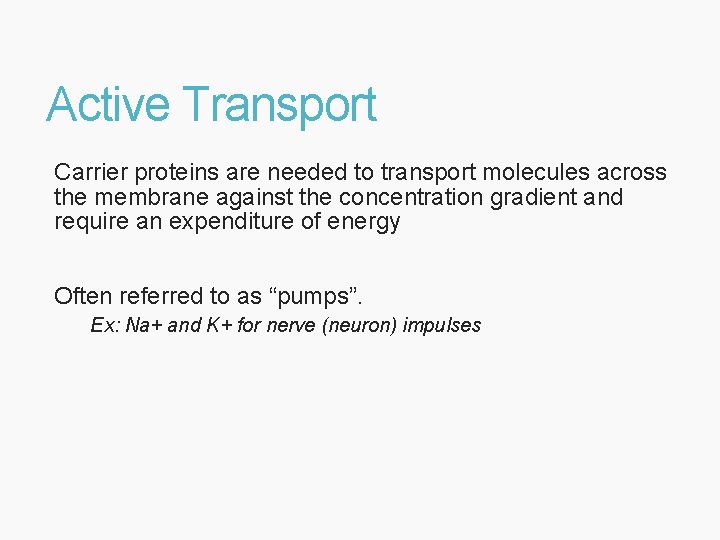 Active Transport

Carrier proteins are needed to transport molecules across the membrane against the concentration gradient and require an expenditure of energy

Often referred to as “pumps”.

Ex: Na+ and K+ for nerve (neuron) impulses